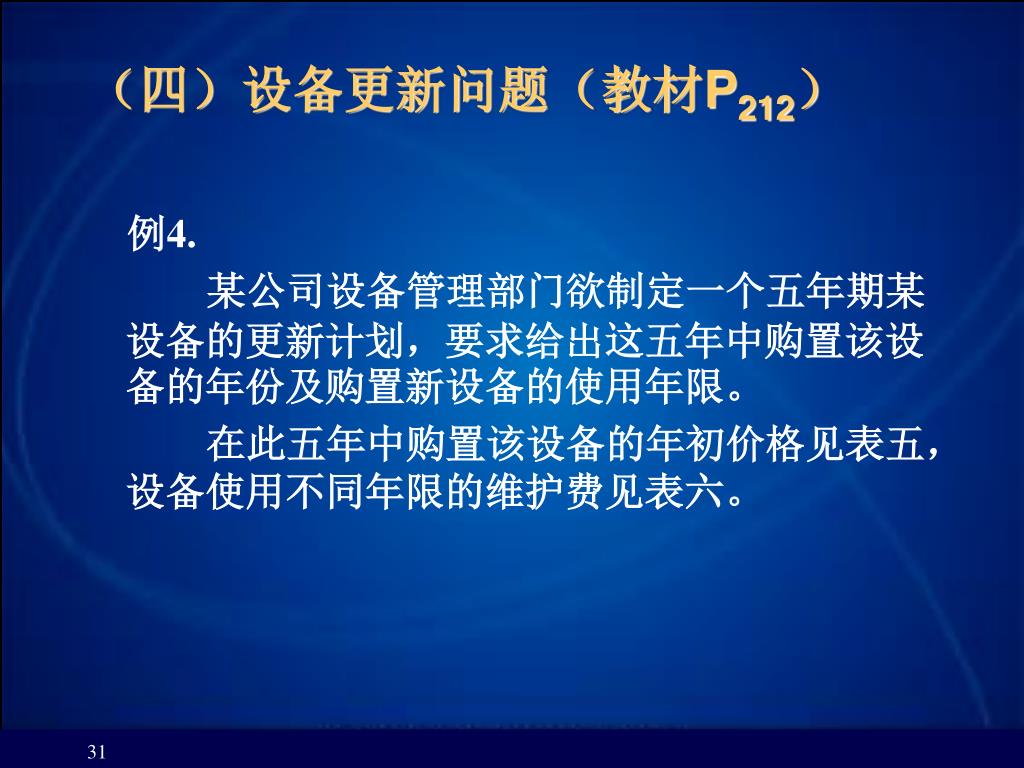 （四）设备更新问题（教材$P_{212}$）

例4.

某公司设备管理部门欲制定一个五年期某设备的更新计划，要求给出这五年中购置该设备的年份及购置新设备的使用年限。

在此五年中购置该设备的年初价格见表五，设备使用不同年限的维护费见表六。

31